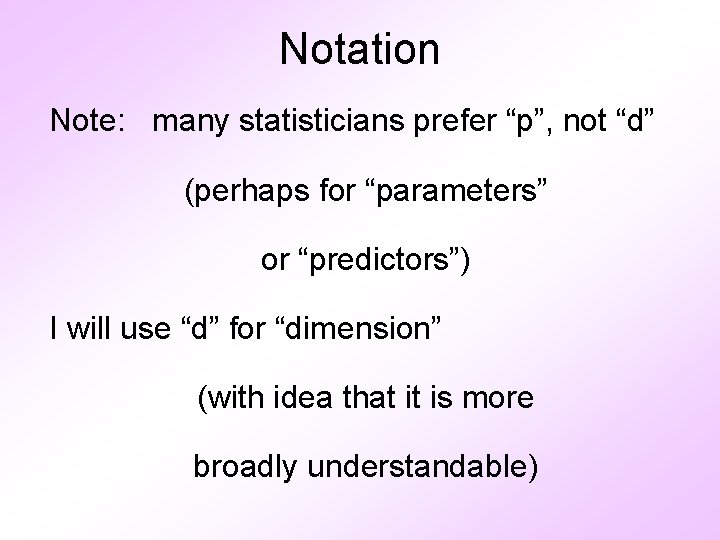 Notation

Note: many statisticians prefer “p”, not “d”

(perhaps for “parameters”

or “predictors”)

I will use “d” for “dimension”

(with idea that it is more

broadly understandable)